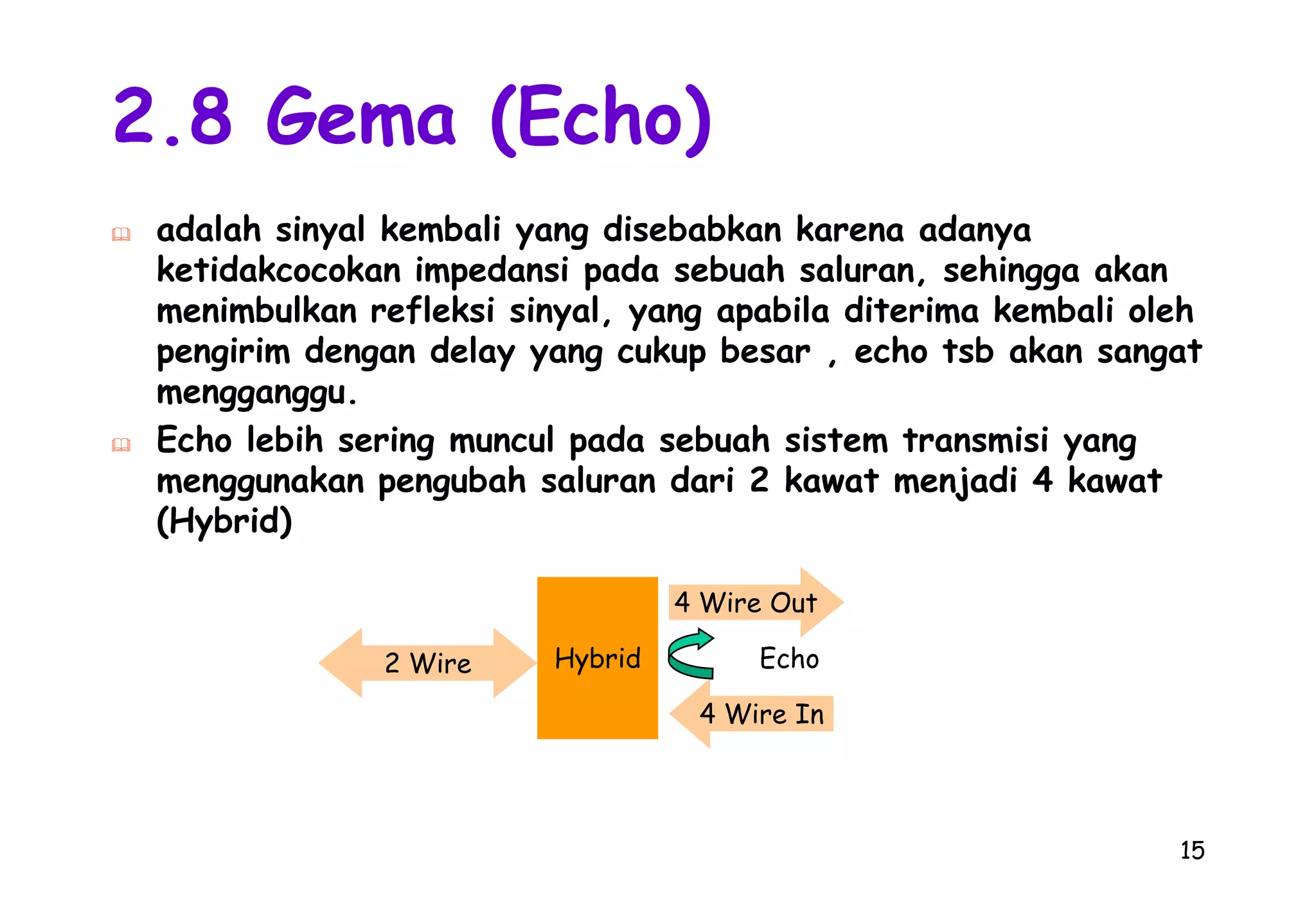 2.8 Gema (Echo)

adalah sinyal kembali yang disebabkan karena adanya ketidakcocokan impedansi pada sebuah saluran, sehingga akan menimbulkan refleksi sinyal, yang apabila diterima kembali oleh pengirim dengan delay yang cukup besar , echo tsb akan sangat mengganggu.

Echo lebih sering muncul pada sebuah sistem transmisi yang menggunakan pengubah saluran dari 2 kawat menjadi 4 kawat (Hybrid)

2 Wire

Hybrid

4 Wire Out

Echo

4 Wire In

15